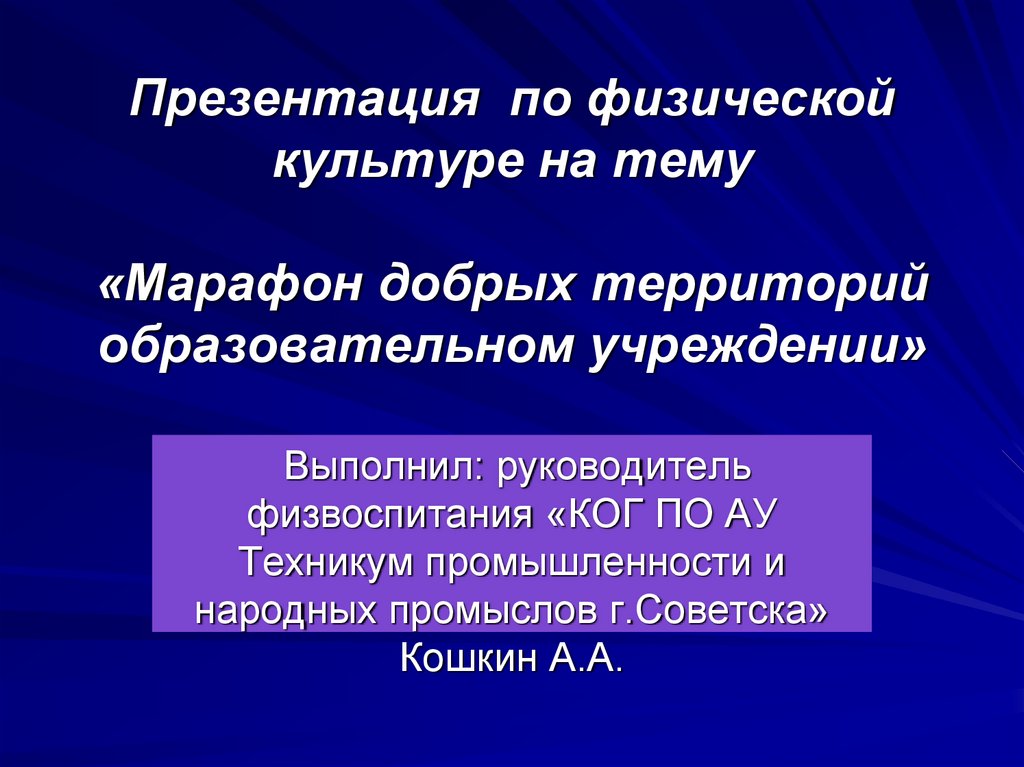 Презентация по физической культуре на тему

«Марафон добрых территорий образовательном учреждении»

Выполнил: руководитель физвоспитания «КОГ ПО АУ Техникум промышленности и народных промыслов г.Советска» Кошкин А.А.